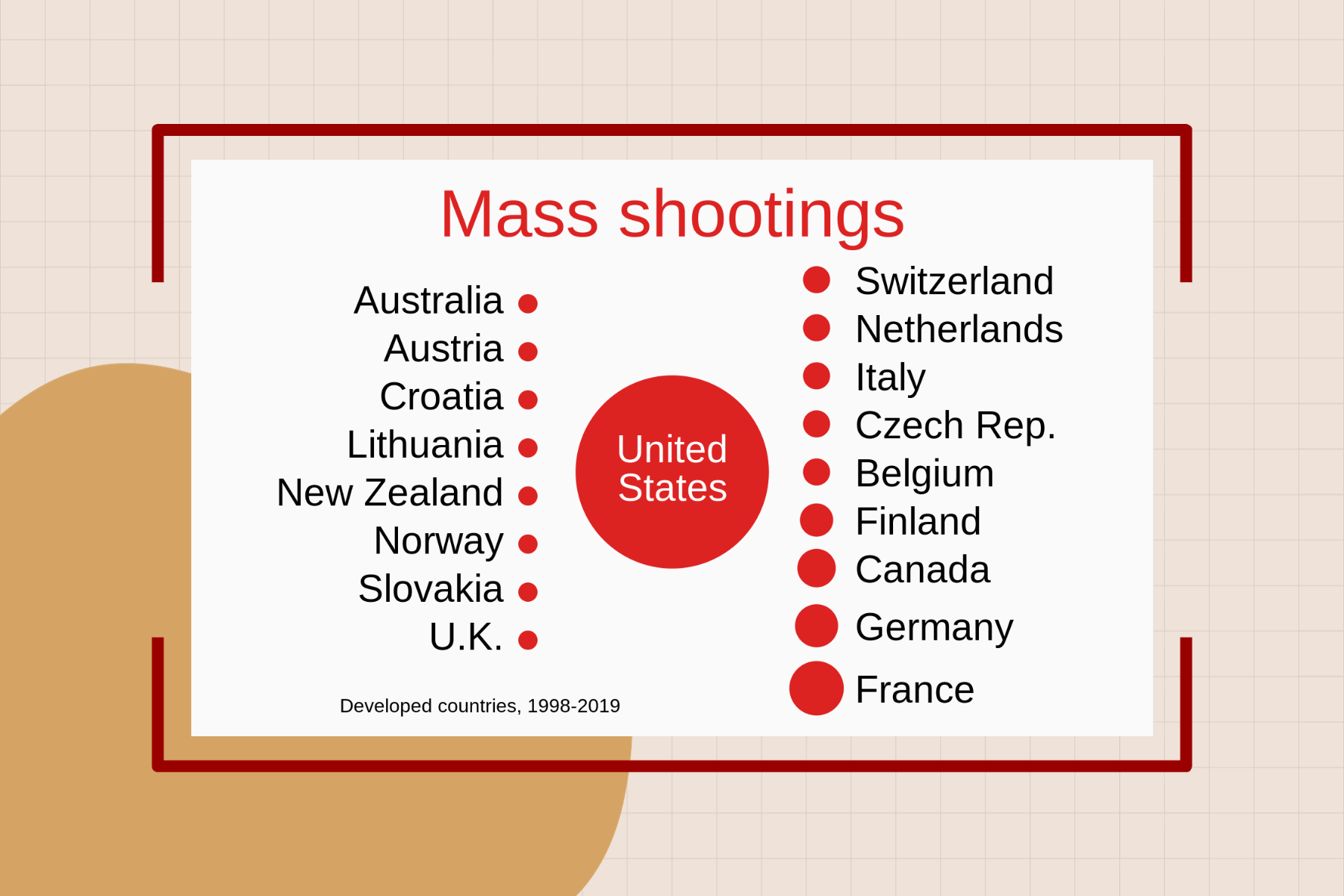 Mass shootings

Australia
Austria
Croatia
Lithuania
New Zealand
Norway
Slovakia
U.K.

United States

Switzerland
Netherlands
Italy
Czech Rep.
Belgium
Finland
Canada
Germany
France

Developed countries, 1998-2019